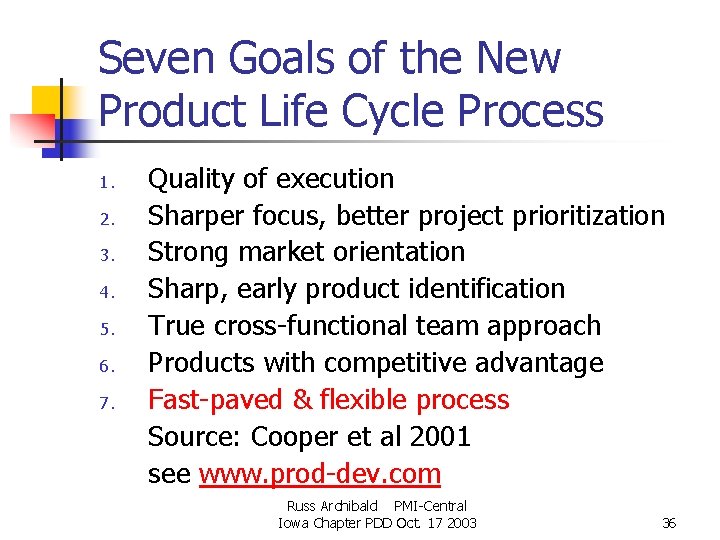 Seven Goals of the New Product Life Cycle Process

1. Quality of execution
2. Sharper focus, better project prioritization
3. Strong market orientation
4. Sharp, early product identification
5. True cross-functional team approach
6. Products with competitive advantage
7. Fast-paved & flexible process

Source: Cooper et al 2001
see www.prod-dev.com

Russ Archibald PMI-Central
Iowa Chapter PDD Oct. 17 2003

36